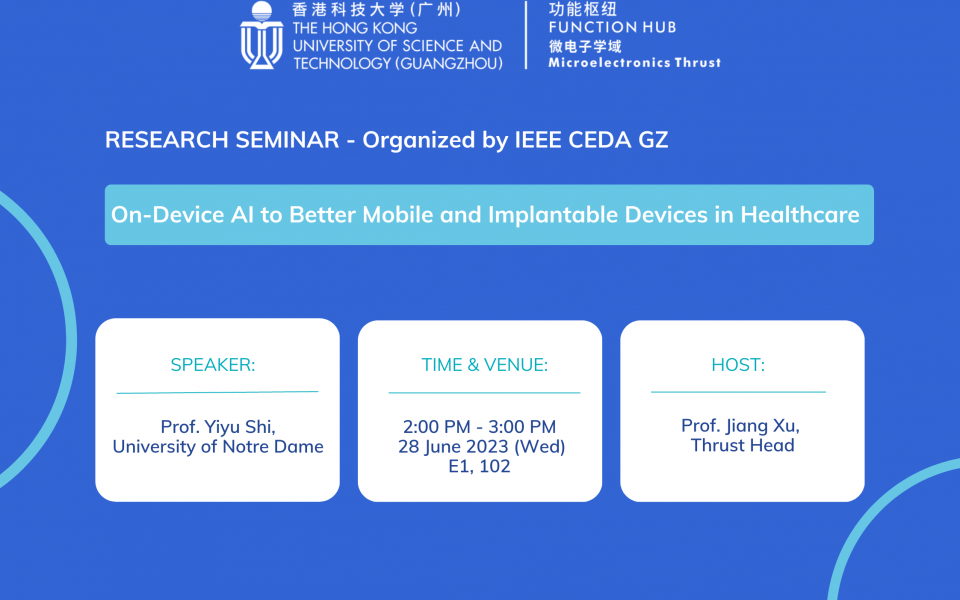 香港科技大学（广州）
THE HONG KONG UNIVERSITY OF SCIENCE AND TECHNOLOGY (GUANGZHOU)

功能枢纽
FUNCTION HUB
微电子学域
Microelectronics Thrust

RESEARCH SEMINAR - Organized by IEEE CEDA GZ

On-Device AI to Better Mobile and Implantable Devices in Healthcare

SPEAKER:

Prof. Yiyu Shi, University of Notre Dame

TIME & VENUE:

2:00 PM - 3:00 PM
28 June 2023 (Wed)
E1, 102

HOST:

Prof. Jiang Xu, Thrust Head